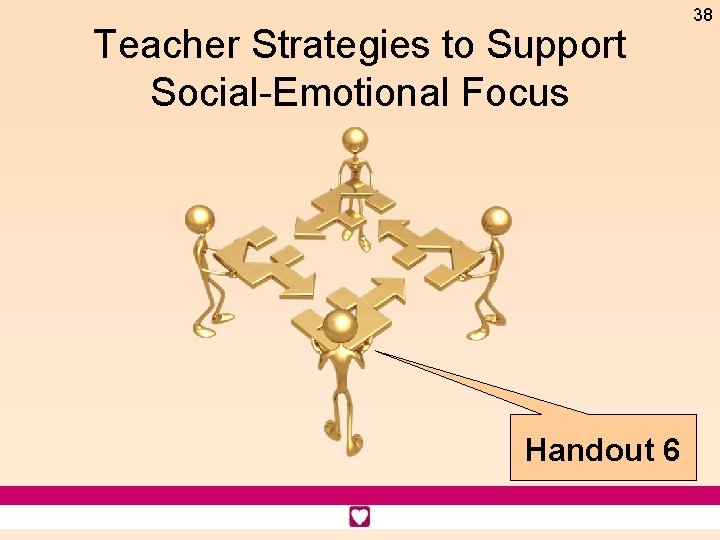 38

Teacher Strategies to Support Social-Emotional Focus

Handout 6